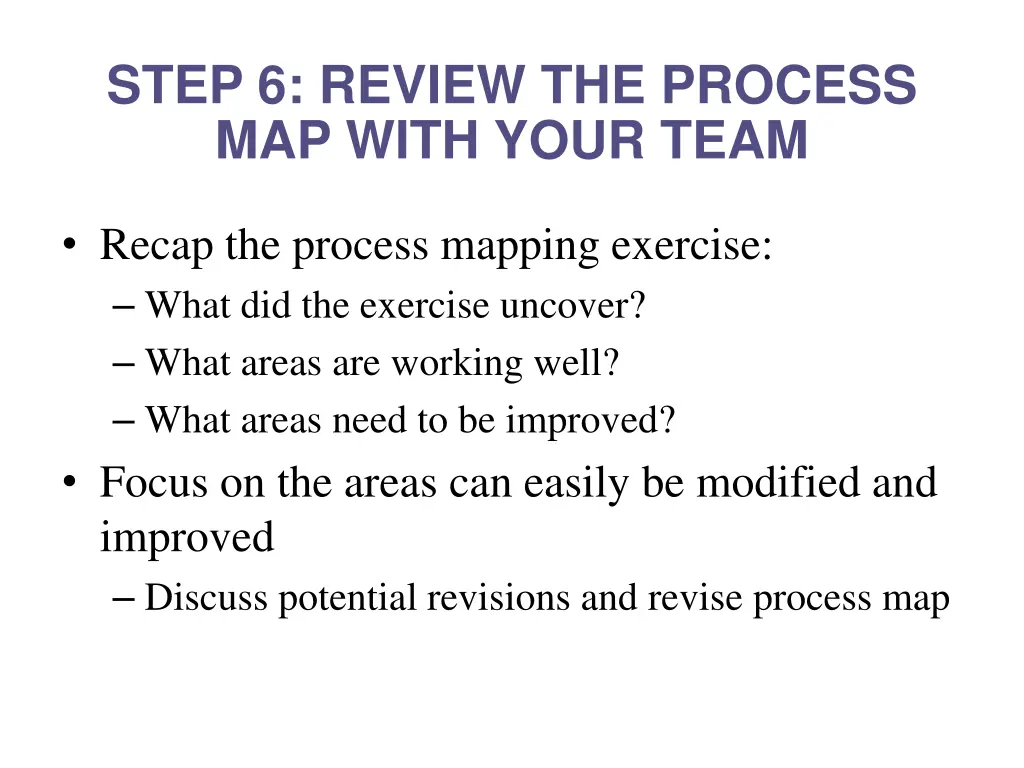 STEP 6: REVIEW THE PROCESS MAP WITH YOUR TEAM

• Recap the process mapping exercise:
– What did the exercise uncover?
– What areas are working well?
– What areas need to be improved?
• Focus on the areas can easily be modified and improved
– Discuss potential revisions and revise process map